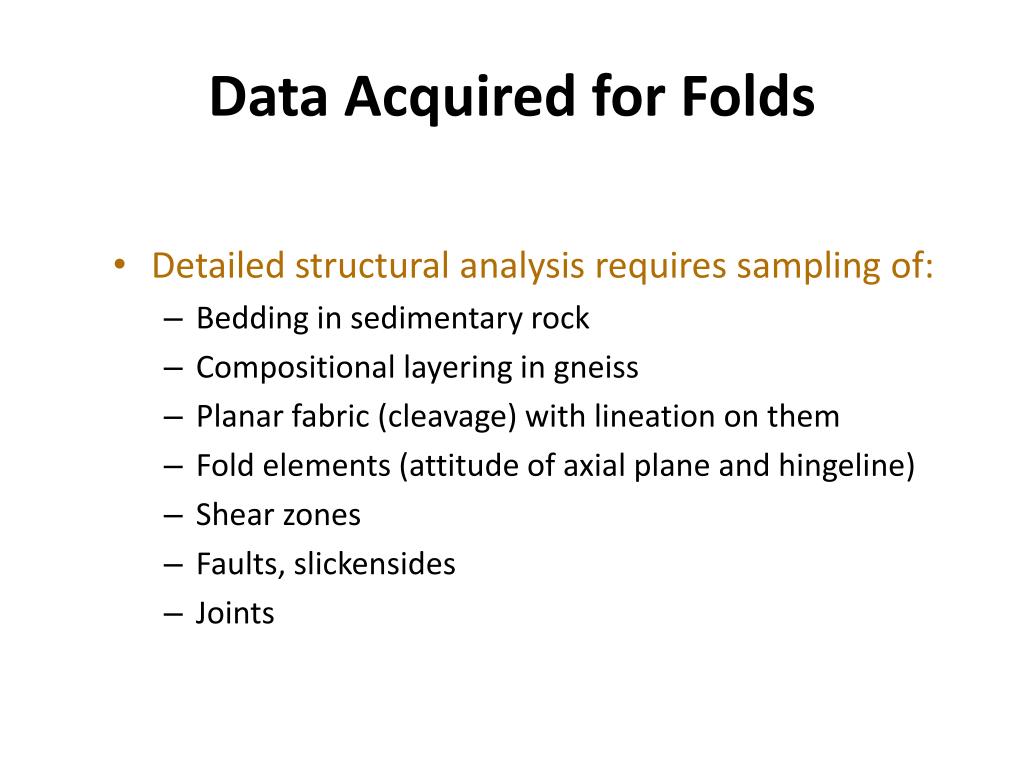 Data Acquired for Folds

• Detailed structural analysis requires sampling of:
– Bedding in sedimentary rock
– Compositional layering in gneiss
– Planar fabric (cleavage) with lineation on them
– Fold elements (attitude of axial plane and hingeline)
– Shear zones
– Faults, slickensides
– Joints